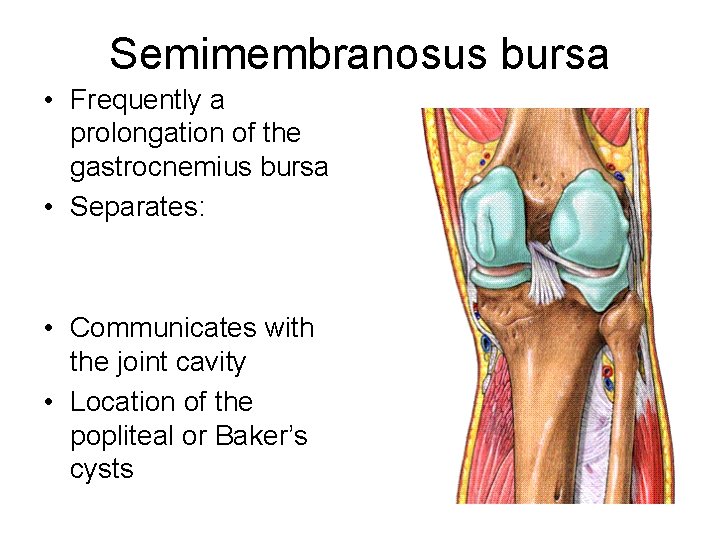 Semimembranosus bursa

• Frequently a prolongation of the gastrocnemius bursa
• Separates:

• Communicates with the joint cavity
• Location of the popliteal or Baker's cysts